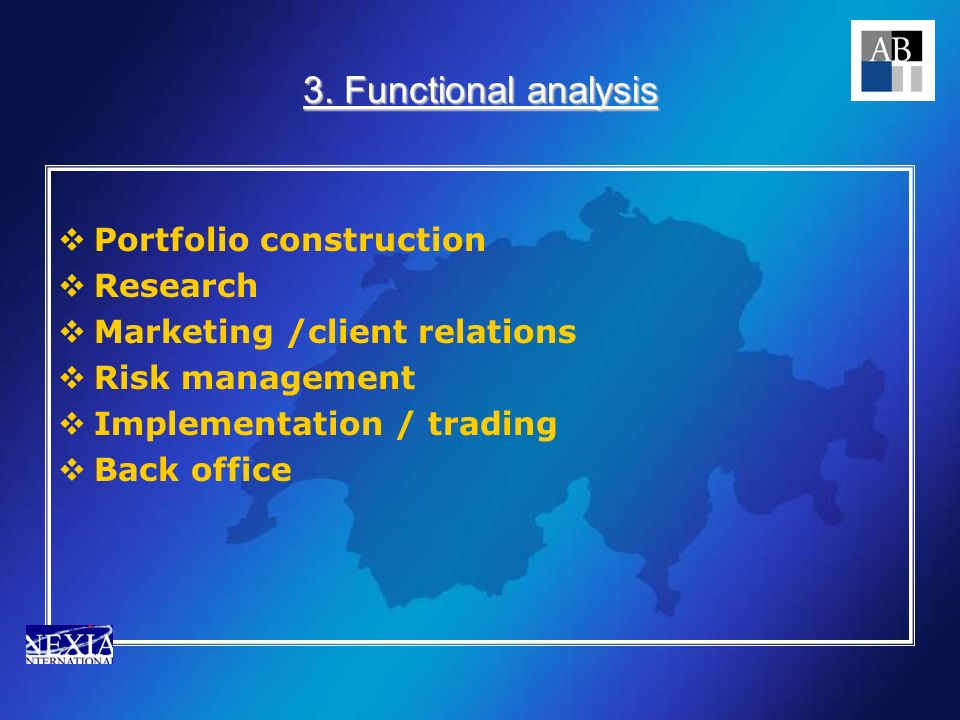 AB

3. Functional analysis

❖ Portfolio construction
❖ Research
❖ Marketing /client relations
❖ Risk management
❖ Implementation / trading
❖ Back office

NEXIA
INTERNATIONAL